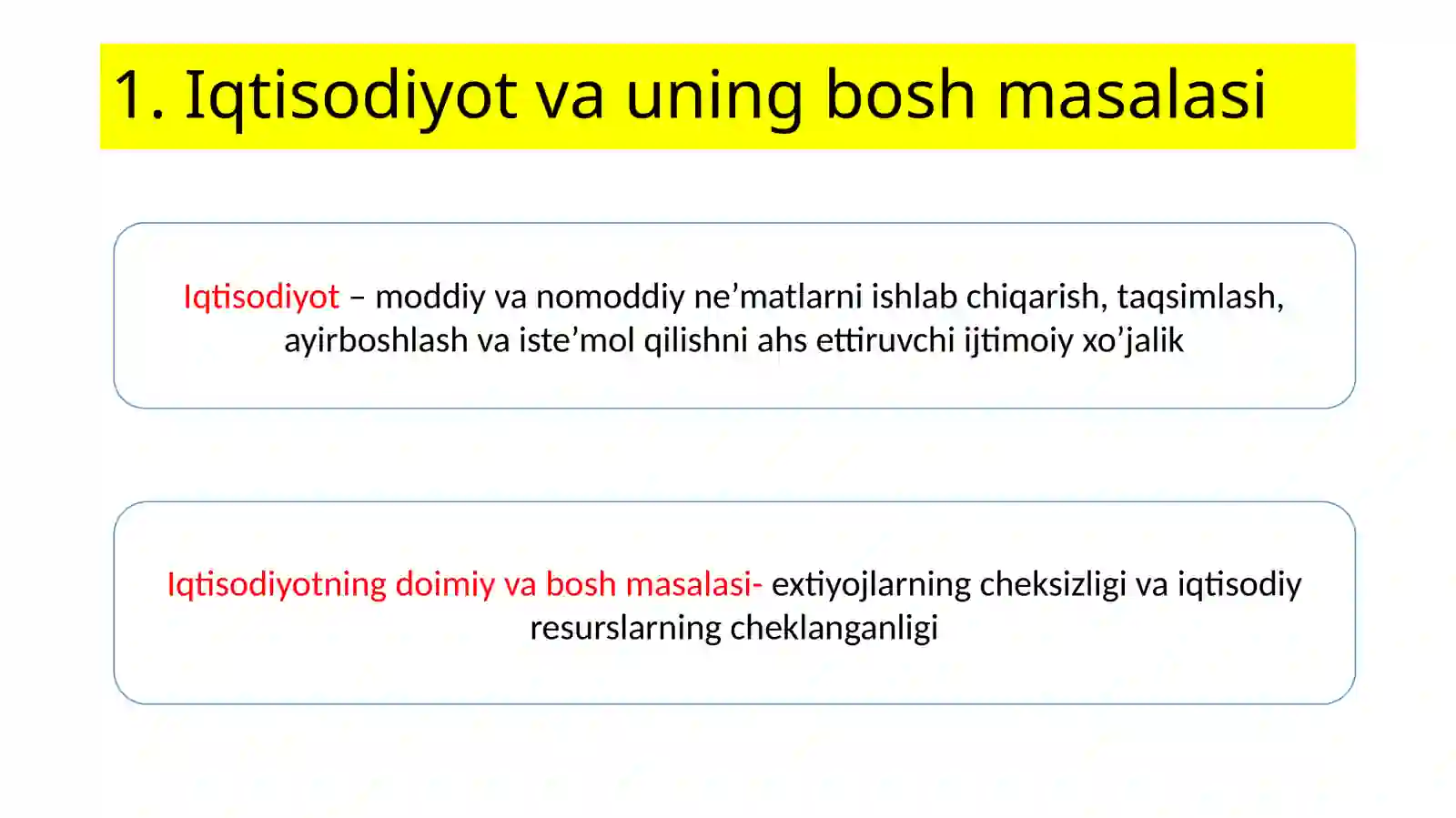 1. Iqtisodiyot va uning bosh masalasi

Iqtisodiyot – moddiy va nomoddiy ne’matlarni ishlab chiqarish, taqsimlash, ayirboshlash va iste’mol qilishni ahs ettiruvchi ijtimoiy xo’jalik

Iqtisodiyotning doimiy va bosh masalasi- extiyojlarning cheksizligi va iqtisodiy resurslarning cheklanganligi